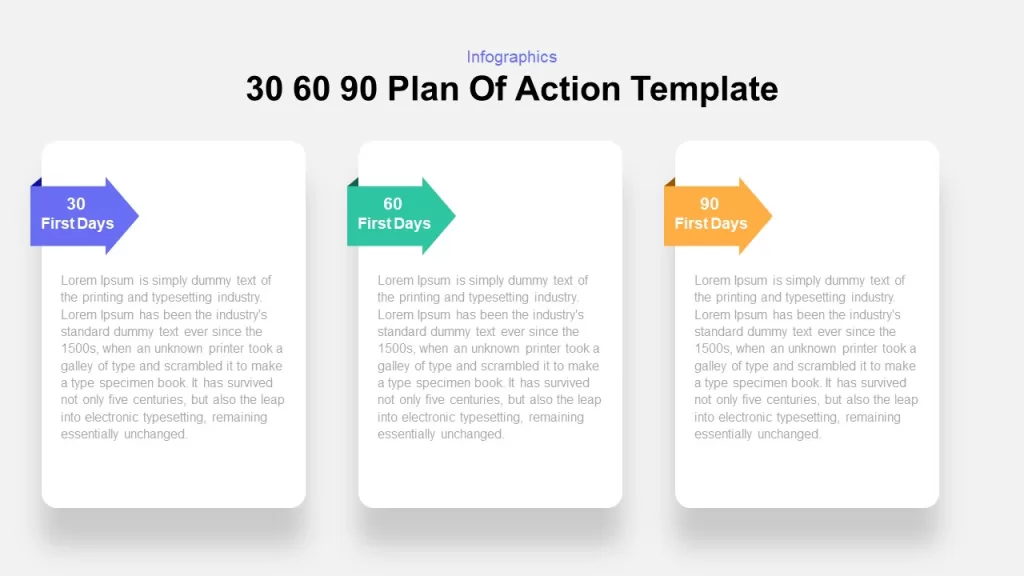 Infographics
30 60 90 Plan Of Action Template

30
First Days

Lorem Ipsum is simply dummy text of the printing and typesetting industry. Lorem Ipsum has been the industry's standard dummy text ever since the 1500s, when an unknown printer took a galley of type and scrambled it to make a type specimen book. It has survived not only five centuries, but also the leap into electronic typesetting, remaining essentially unchanged.

60
First Days

Lorem Ipsum is simply dummy text of the printing and typesetting industry. Lorem Ipsum has been the industry's standard dummy text ever since the 1500s, when an unknown printer took a galley of type and scrambled it to make a type specimen book. It has survived not only five centuries, but also the leap into electronic typesetting, remaining essentially unchanged.

90
First Days

Lorem Ipsum is simply dummy text of the printing and typesetting industry. Lorem Ipsum has been the industry's standard dummy text ever since the 1500s, when an unknown printer took a galley of type and scrambled it to make a type specimen book. It has survived not only five centuries, but also the leap into electronic typesetting, remaining essentially unchanged.